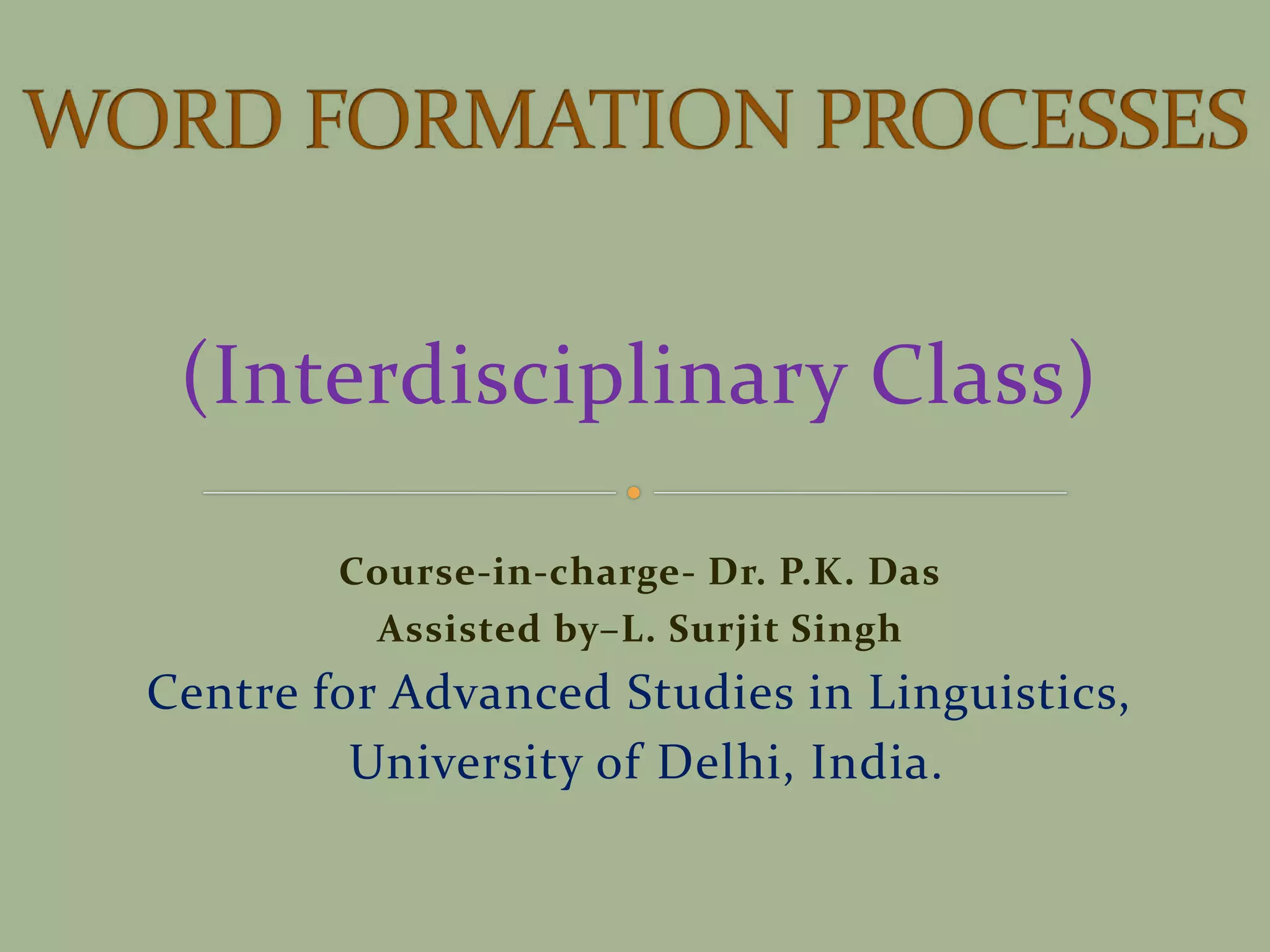 WORD FORMATION PROCESSES

(Interdisciplinary Class)

Course-in-charge- Dr. P.K. Das
Assisted by–L. Surjit Singh
Centre for Advanced Studies in Linguistics,
University of Delhi, India.